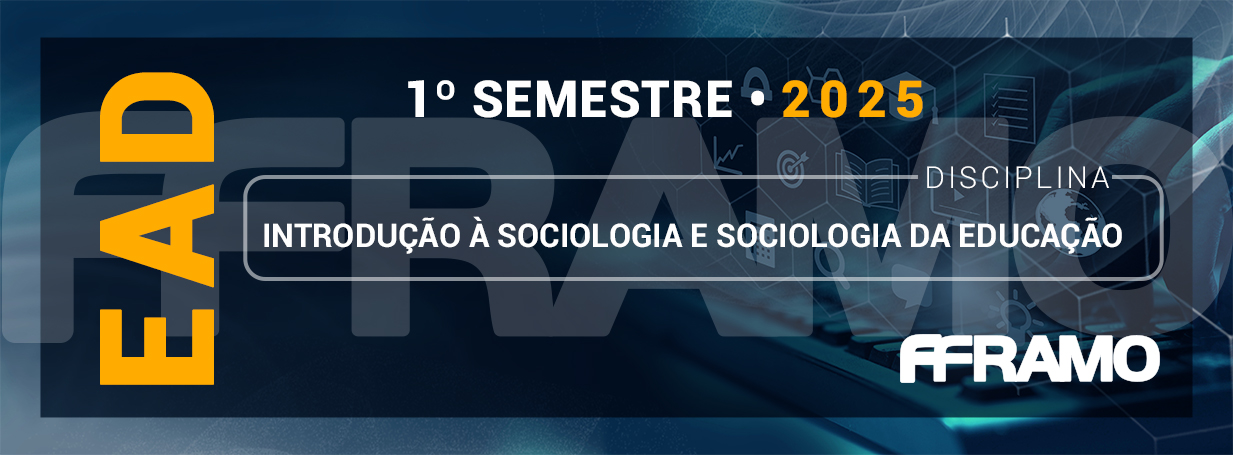 EAD

1º SEMESTRE • 2025

DISCIPLINA

INTRODUÇÃO À SOCIOLOGIA E SOCIOLOGIA DA EDUCAÇÃO

FFRAMO